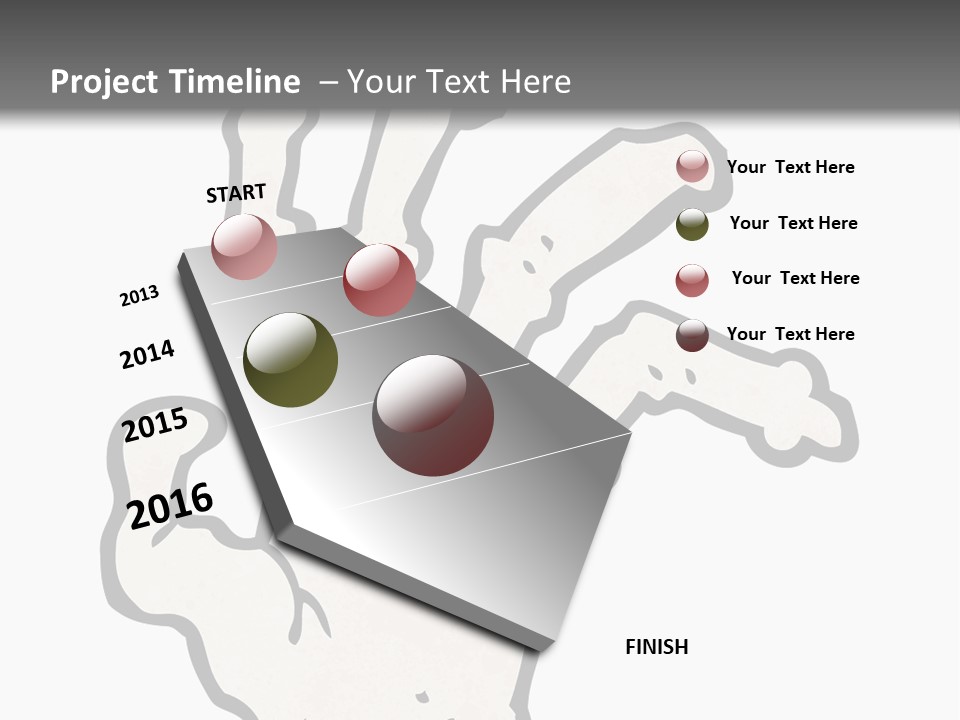 Project Timeline – Your Text Here

START

2013

2014

2015

2016

Your Text Here

Your Text Here

Your Text Here

Your Text Here

FINISH